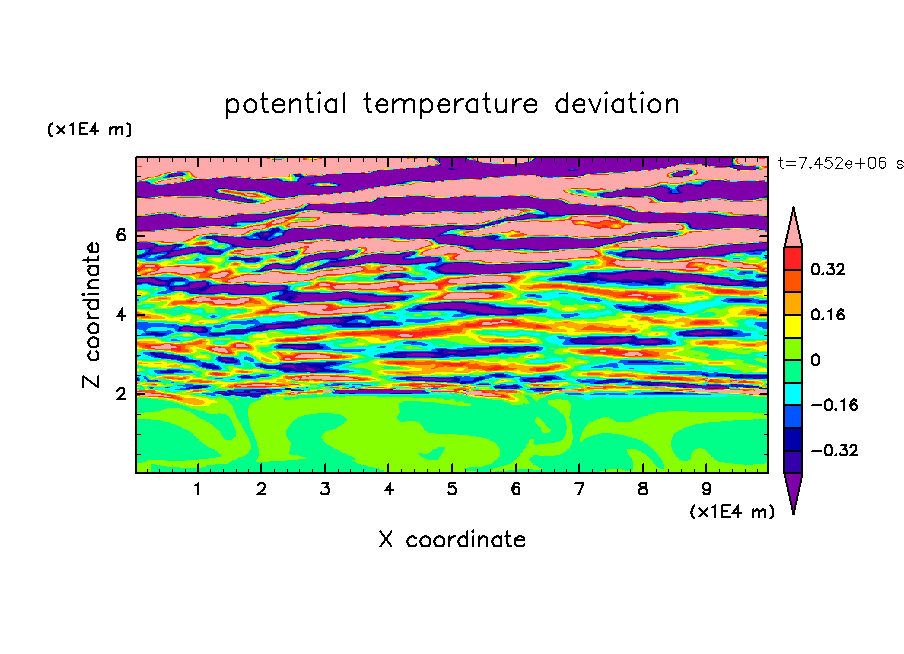 potential temperature deviation

(x1E4 m)

t=7.452e+06 s

Z coordinate

6
4
2

0.32
0.16
0
−0.16
−0.32

1 2 3 4 5 6 7 8 9

(x1E4 m)

X coordinate